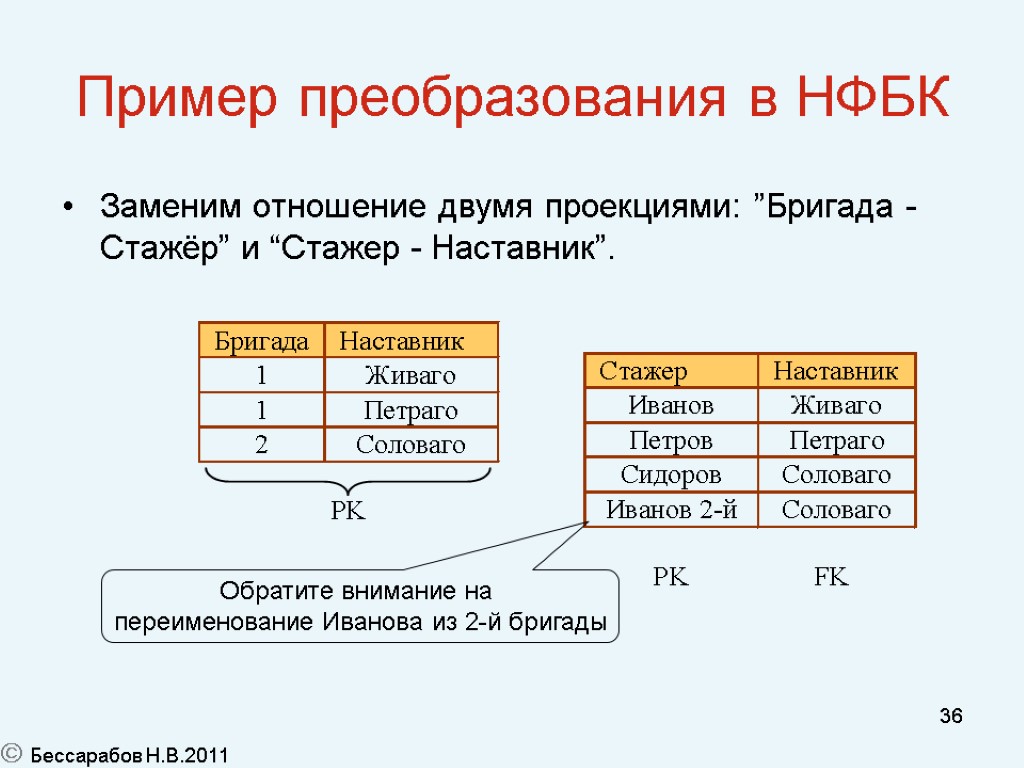 Пример преобразования в НФБК

• Заменим отношение двумя проекциями: ”Бригада - Стажёр” и “Стажер - Наставник”.

| Бригада | Наставник |
|---|---|
| 1 | Живаго |
| 1 | Петраго |
| 2 | Соловаго |

PK

| Стажер | Наставник |
|---|---|
| Иванов | Живаго |
| Петров | Петраго |
| Сидоров | Соловаго |
| Иванов 2-й | Соловаго |

PK FK

Обратите внимание на переименование Иванова из 2-й бригады

36

© Бессарабов Н.В.2011